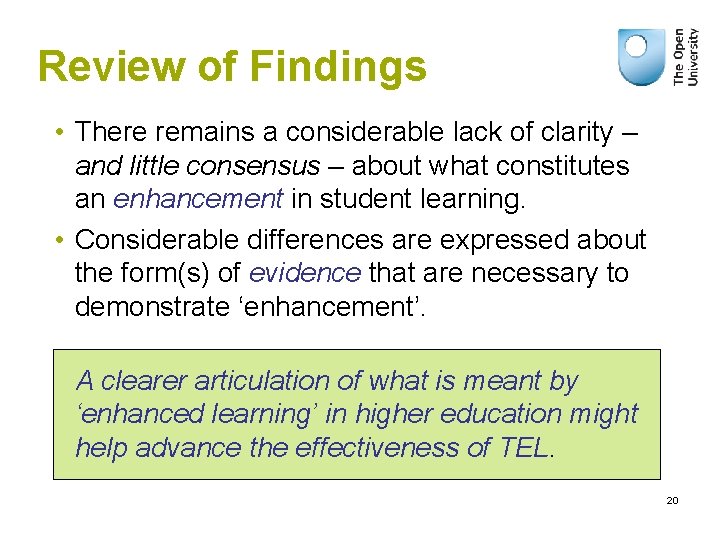 Review of Findings

The Open University

• There remains a considerable lack of clarity – and little consensus – about what constitutes an enhancement in student learning.

• Considerable differences are expressed about the form(s) of evidence that are necessary to demonstrate ‘enhancement’.

A clearer articulation of what is meant by ‘enhanced learning’ in higher education might help advance the effectiveness of TEL.

20